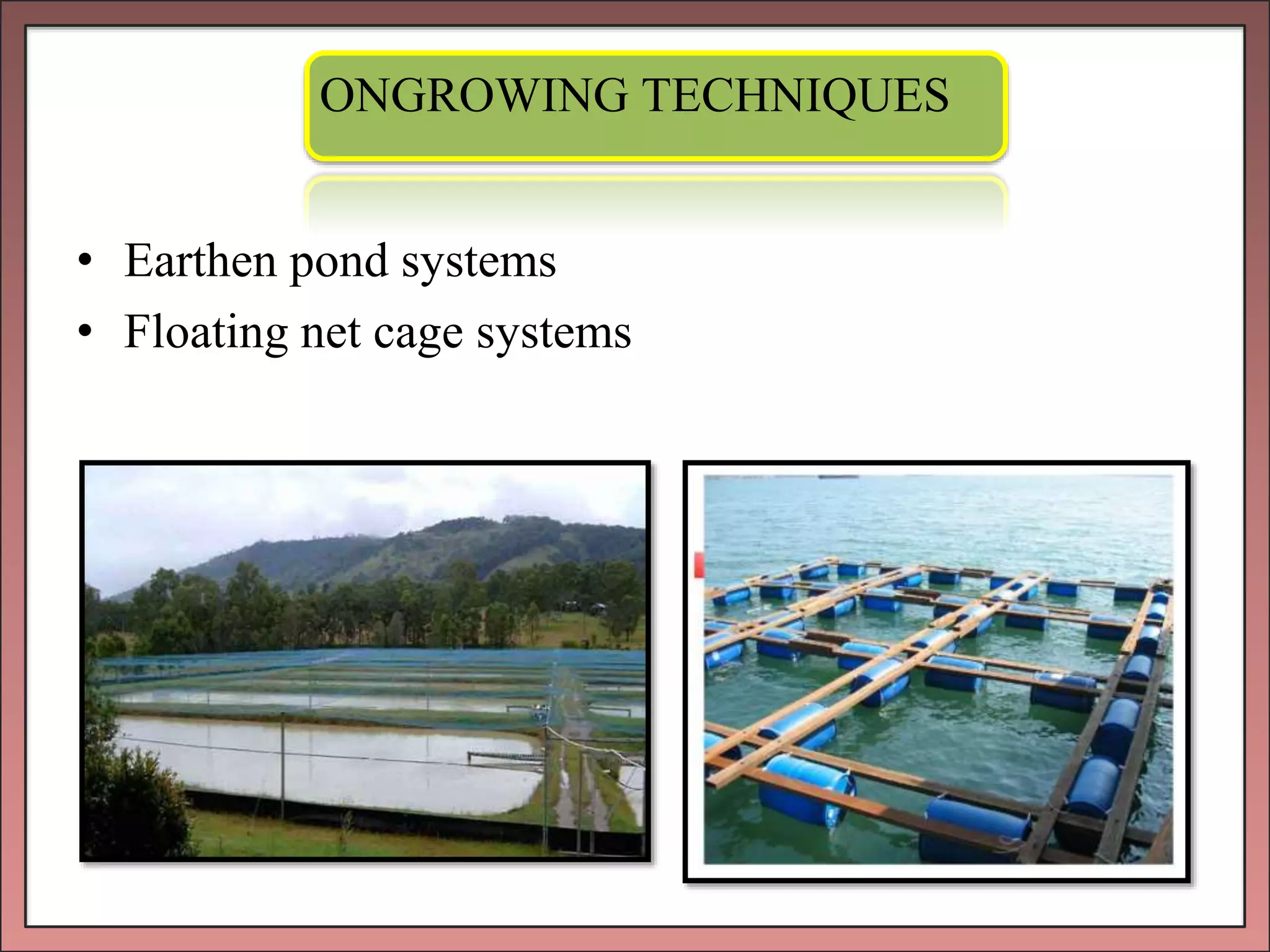 ONGROWING TECHNIQUES

• Earthen pond systems
• Floating net cage systems